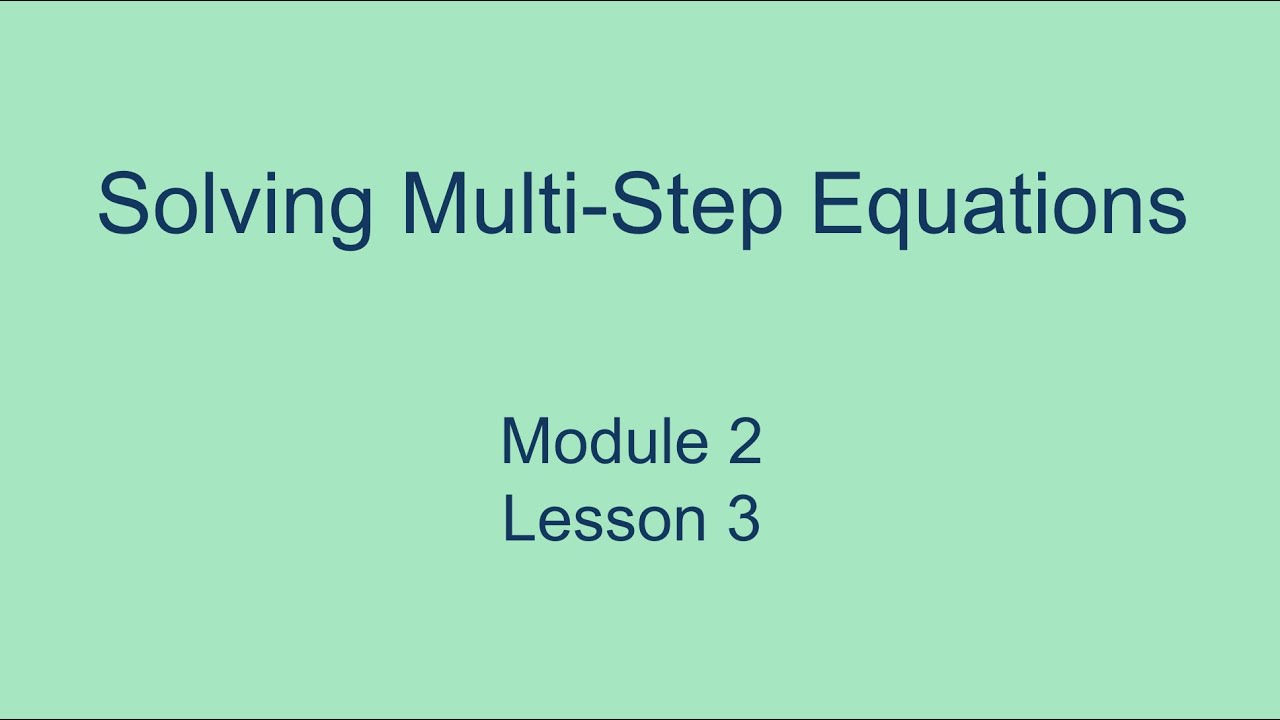 Solving Multi-Step Equations

Module 2
Lesson 3